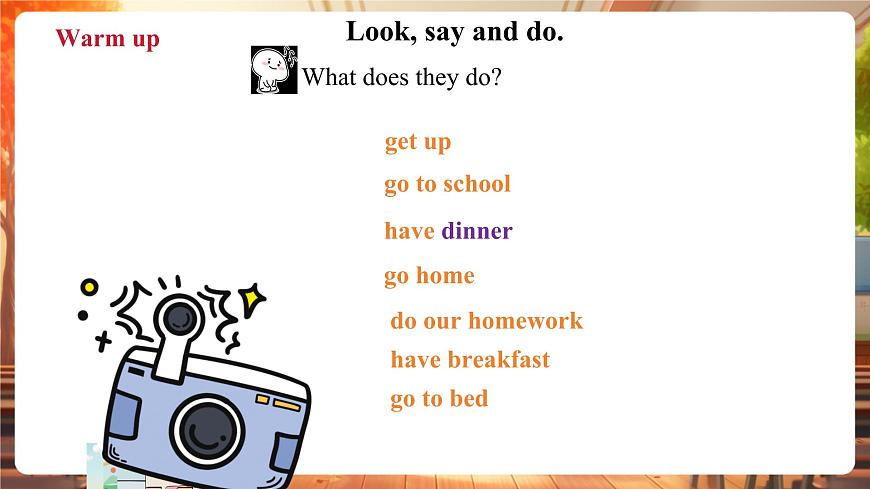 Warm up

Look, say and do.

What does they do?

get up

go to school

have dinner

go home

do our homework

have breakfast

go to bed